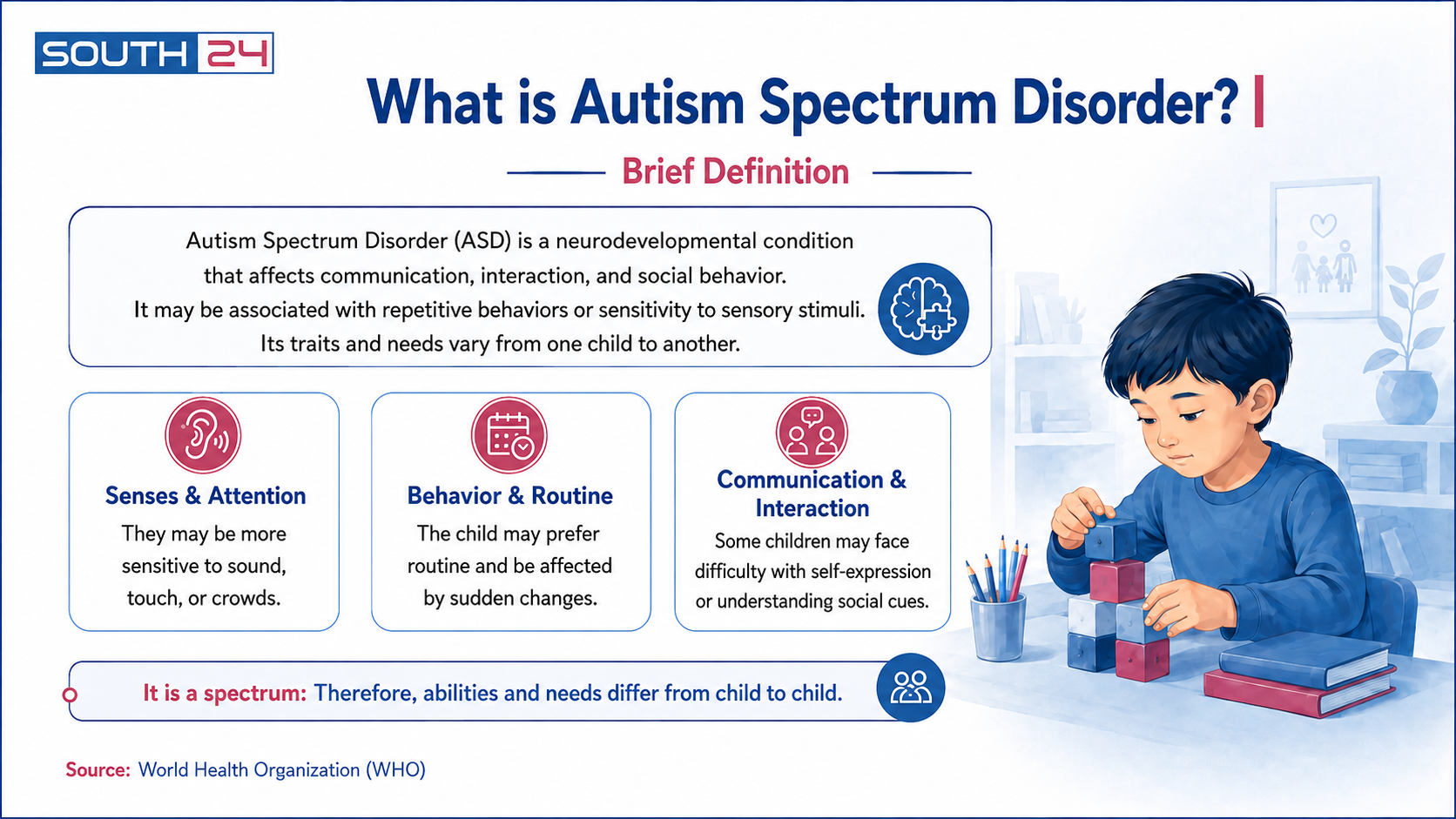 SOUTH 24

What is Autism Spectrum Disorder?

Brief Definition

Autism Spectrum Disorder (ASD) is a neurodevelopmental condition that affects communication, interaction, and social behavior. It may be associated with repetitive behaviors or sensitivity to sensory stimuli. Its traits and needs vary from one child to another.

Senses & Attention
They may be more sensitive to sound, touch, or crowds.

Behavior & Routine
The child may prefer routine and be affected by sudden changes.

Communication & Interaction
Some children may face difficulty with self-expression or understanding social cues.

It is a spectrum: Therefore, abilities and needs differ from child to child.

Source: World Health Organization (WHO)